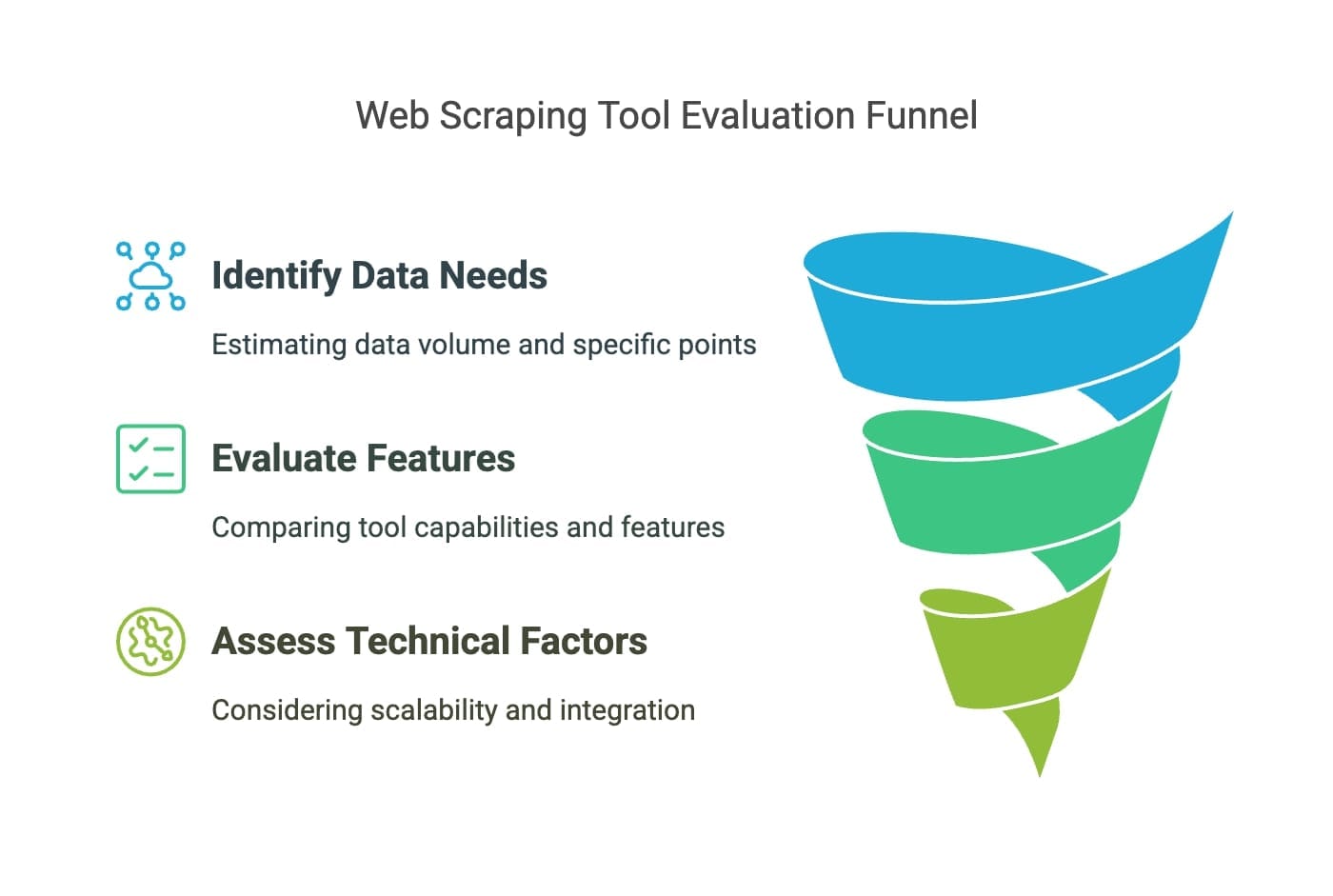 Web Scraping Tool Evaluation Funnel

Identify Data Needs

Estimating data volume and specific points

Evaluate Features

Comparing tool capabilities and features

Assess Technical Factors

Considering scalability and integration